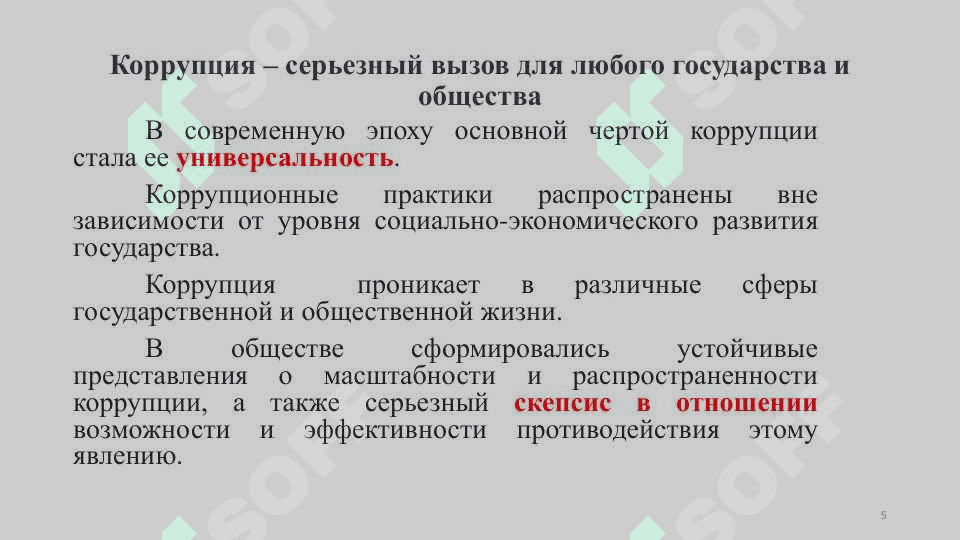 Коррупция – серьезный вызов для любого государства и общества

В современную эпоху основной чертой коррупции стала ее универсальность.

Коррупционные практики распространены вне зависимости от уровня социально-экономического развития государства.

Коррупция проникает в различные сферы государственной и общественной жизни.

В обществе сформировались устойчивые представления о масштабности и распространенности коррупции, а также серьезный скепсис в отношении возможности и эффективности противодействия этому явлению.

5